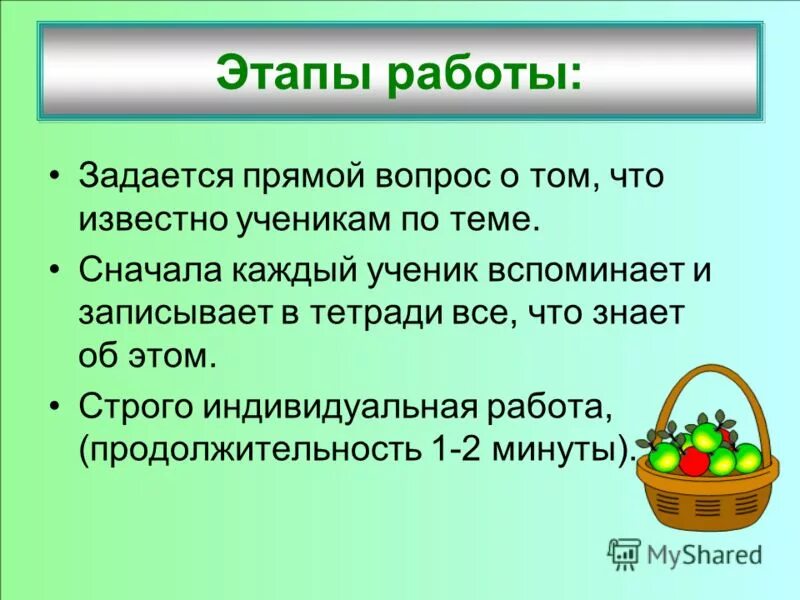 Этапы работы:

• Задается прямой вопрос о том, что известно ученикам по теме.

• Сначала каждый ученик вспоминает и записывает в тетради все, что знает об этом.

• Строго индивидуальная работа, (продолжительность 1-2 минуты).

MyShared